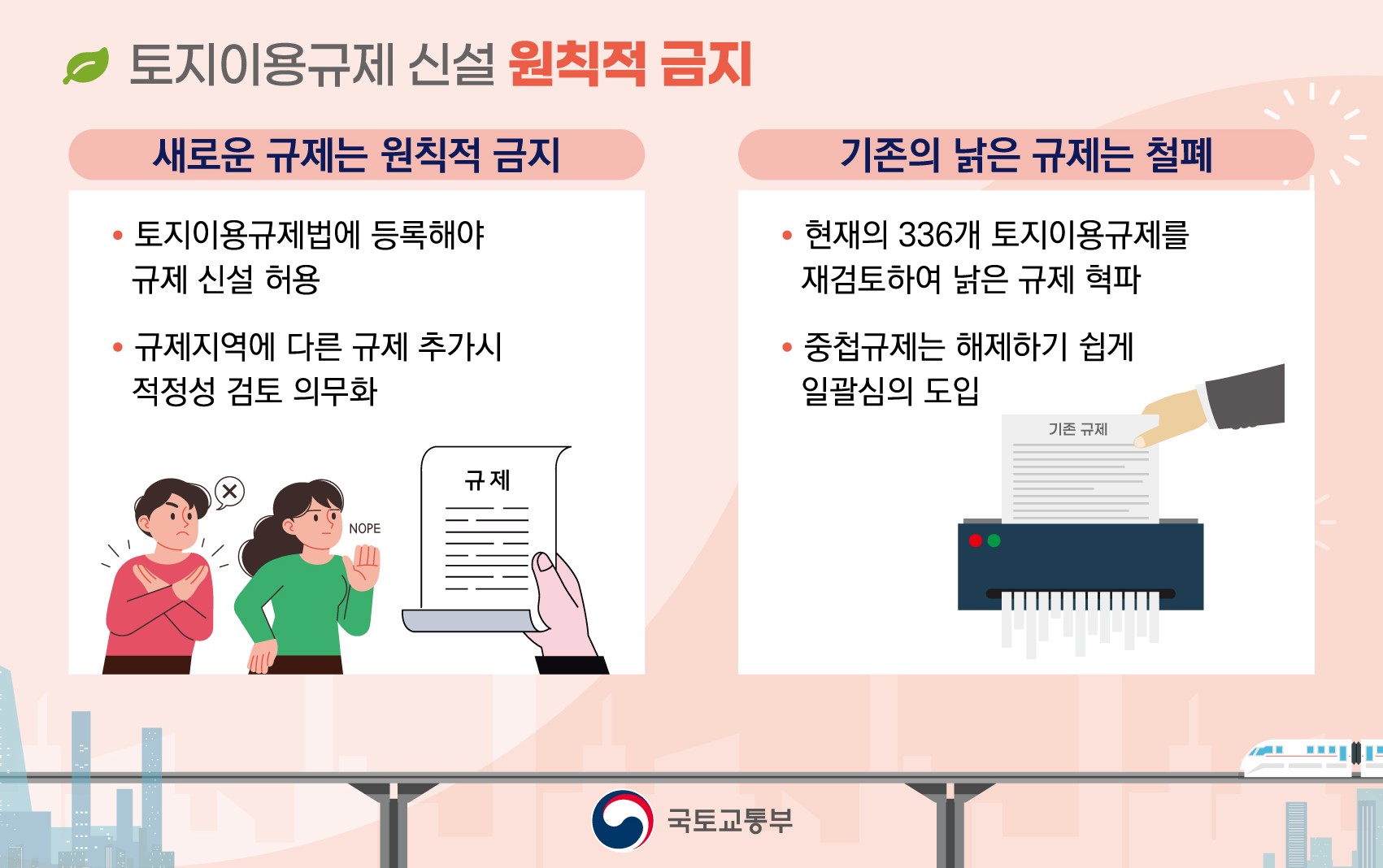 토지이용규제 신설 원칙적 금지

새로운 규제는 원칙적 금지

• 토지이용규제법에 등록해야 규제 신설 허용

• 규제지역에 다른 규제 추가시 적정성 검토 의무화

NOPE

규제

기존의 낡은 규제는 철폐

• 현재의 336개 토지이용규제를 재검토하여 낡은 규제 혁파

• 중첩규제는 해제하기 쉽게 일괄심의 도입

기존 규제

국토교통부